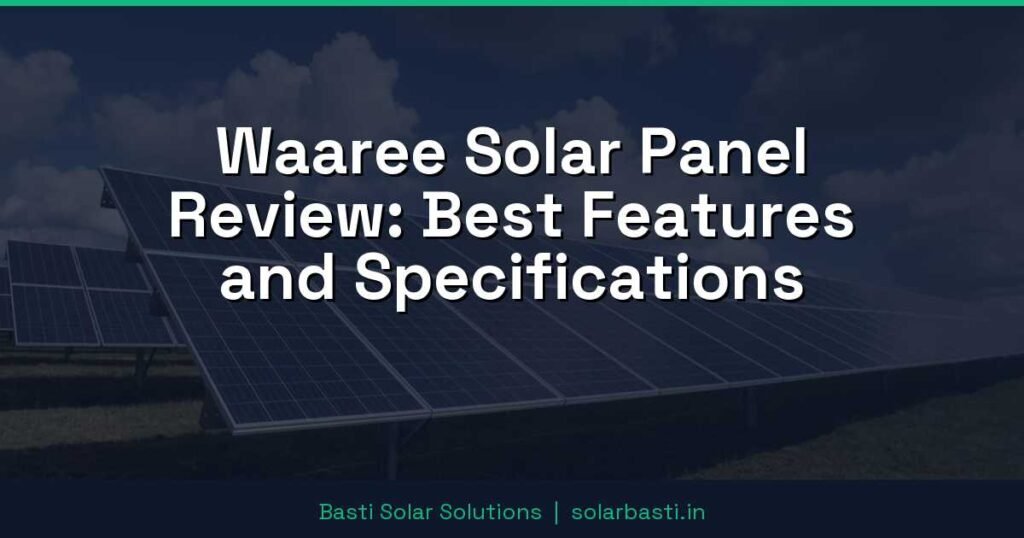 Waaree Solar Panel Review: Best Features and Specifications

Basti Solar Solutions | solarbasti.in